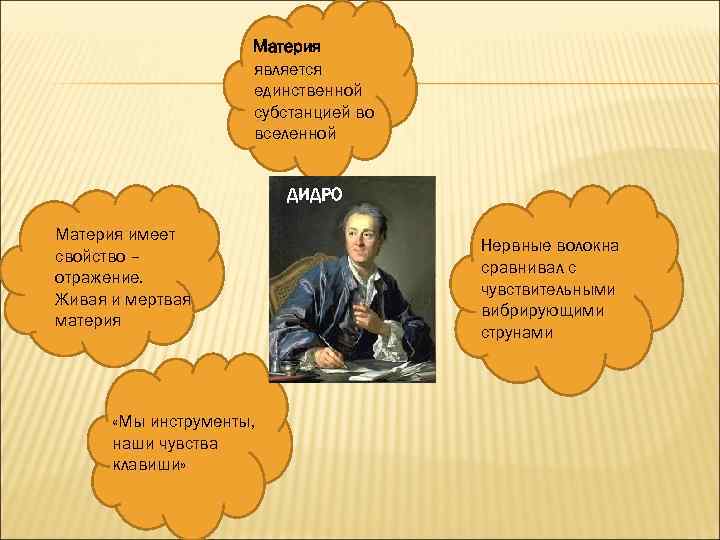 Материя является единственной субстанцией во вселенной

ДИДРО

Материя имеет свойство – отражение. Живая и мертвая материя

Нервные волокна сравнивал с чувствительными вибрирующими струнами

«Мы инструменты, наши чувства клавиши»